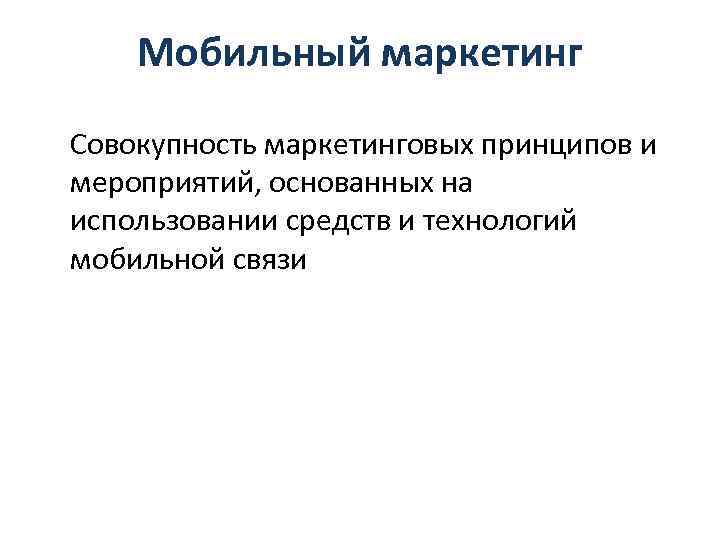 Мобильный маркетинг

Совокупность маркетинговых принципов и мероприятий, основанных на использовании средств и технологий мобильной связи